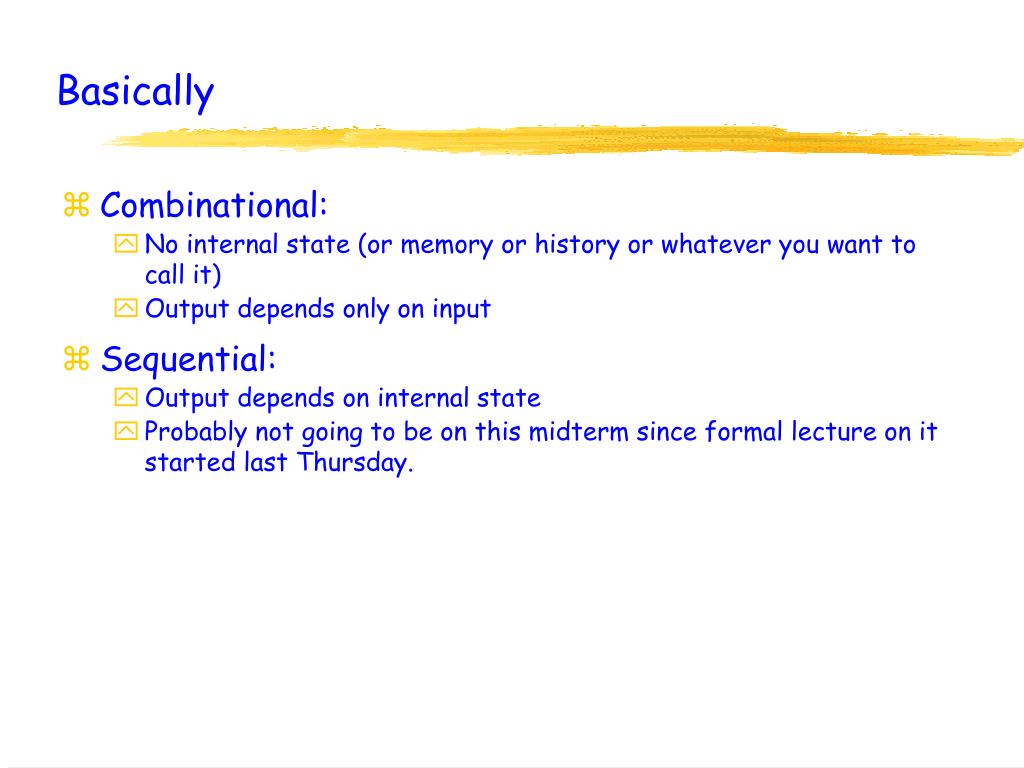 Basically

Combinational:
No internal state (or memory or history or whatever you want to call it)
Output depends only on input

Sequential:
Output depends on internal state
Probably not going to be on this midterm since formal lecture on it started last Thursday.